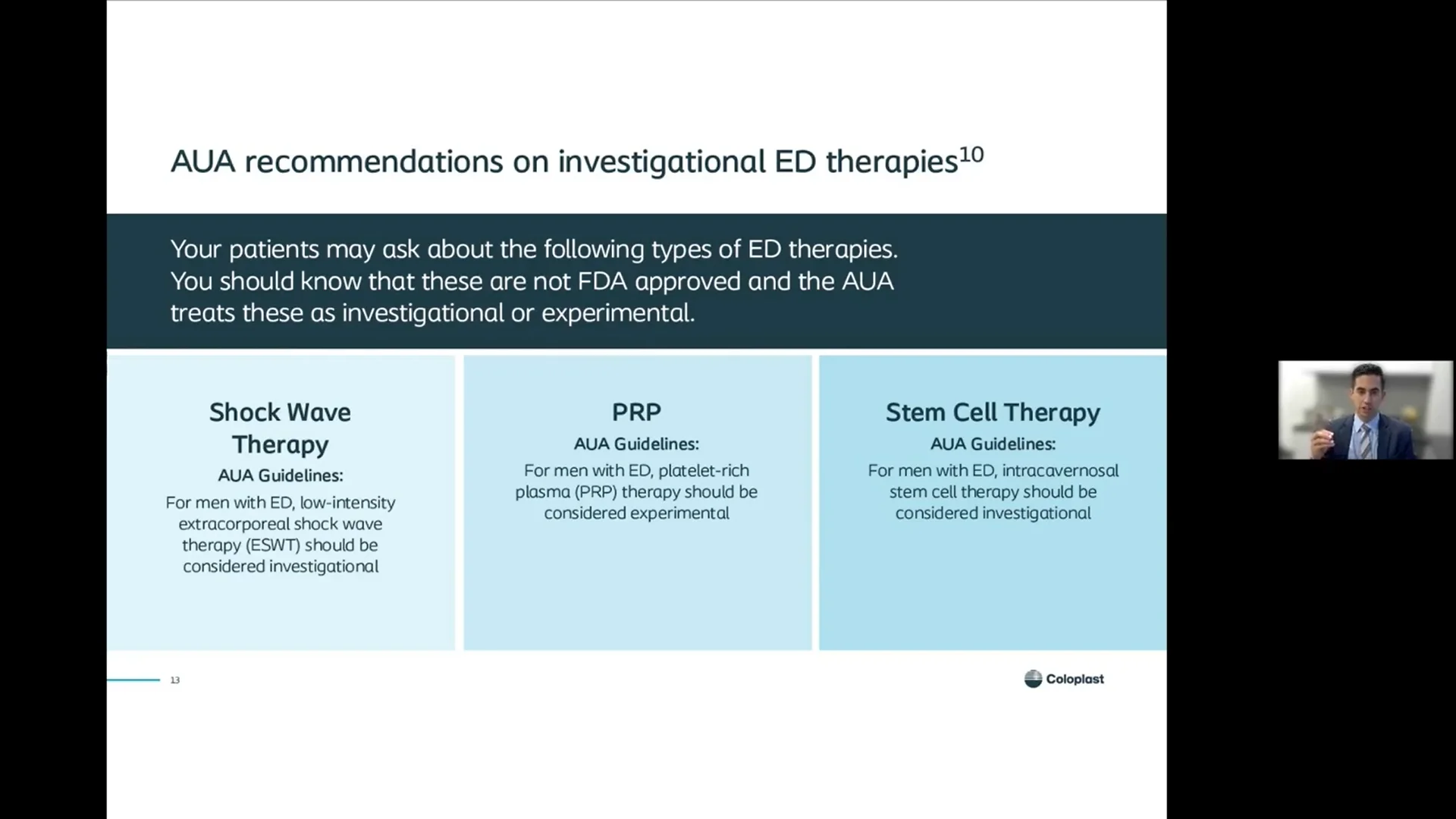 AUA recommendations on investigational ED therapies$^{10}$

Your patients may ask about the following types of ED therapies. You should know that these are not FDA approved and the AUA treats these as investigational or experimental.

Shock Wave Therapy

AUA Guidelines:

For men with ED, low-intensity extracorporeal shock wave therapy (ESWT) should be considered investigational

PRP

AUA Guidelines:

For men with ED, platelet-rich plasma (PRP) therapy should be considered experimental

Stem Cell Therapy

AUA Guidelines:

For men with ED, intracavernosal stem cell therapy should be considered investigational

13

Coloplast